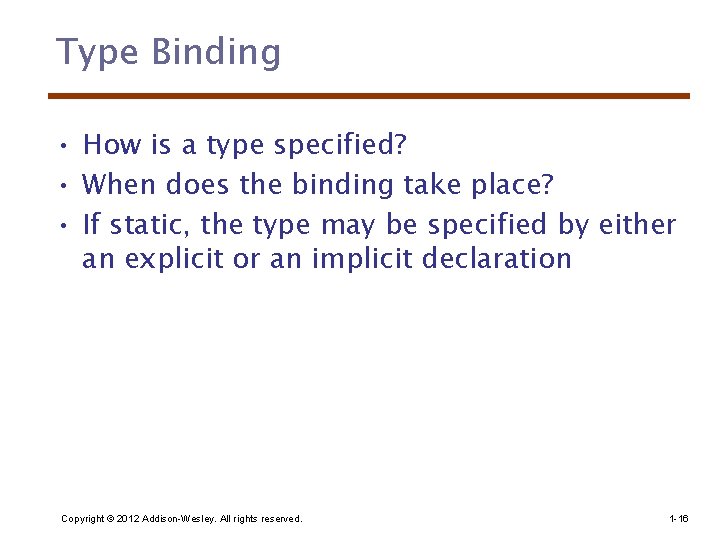 Type Binding

• How is a type specified?
• When does the binding take place?
• If static, the type may be specified by either an explicit or an implicit declaration

Copyright © 2012 Addison-Wesley. All rights reserved.

1-16